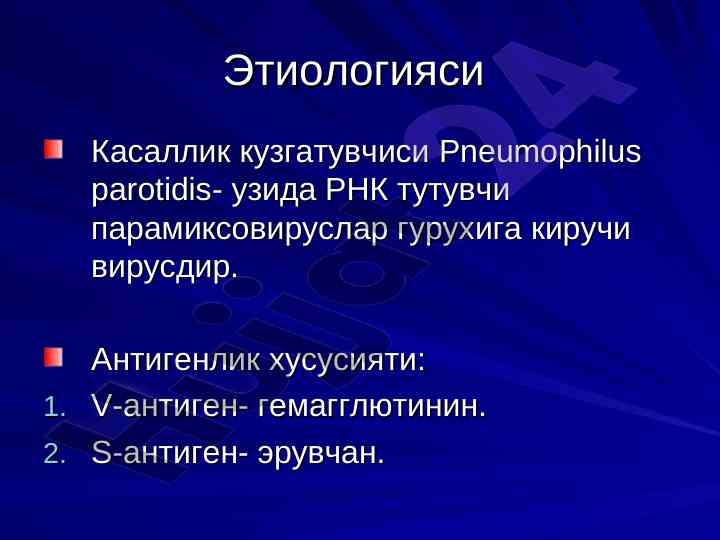 Этиологияси

Касаллик кузгатувчиси Pneumophilus parotidis- узида РНК тутувчи парамиксовируслар гурухига киручи вирусдир.

Антигенлик хусусияти:
1. V-антиген- гемагглютинин.
2. S-антиген- эрувчан.